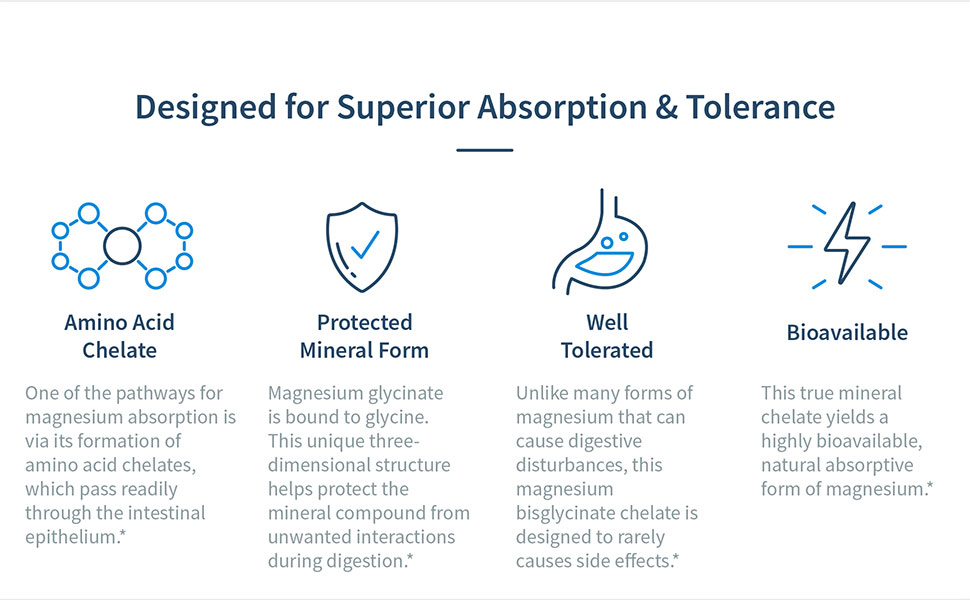 Designed for Superior Absorption & Tolerance

Amino Acid Chelate

One of the pathways for magnesium absorption is via its formation of amino acid chelates, which pass readily through the intestinal epithelium.*

Protected Mineral Form

Magnesium glycinate is bound to glycine. This unique three-dimensional structure helps protect the mineral compound from unwanted interactions during digestion.*

Well Tolerated

Unlike many forms of magnesium that can cause digestive disturbances, this magnesium bisglycinate chelate is designed to rarely causes side effects.*

Bioavailable

This true mineral chelate yields a highly bioavailable, natural absorptive form of magnesium.*